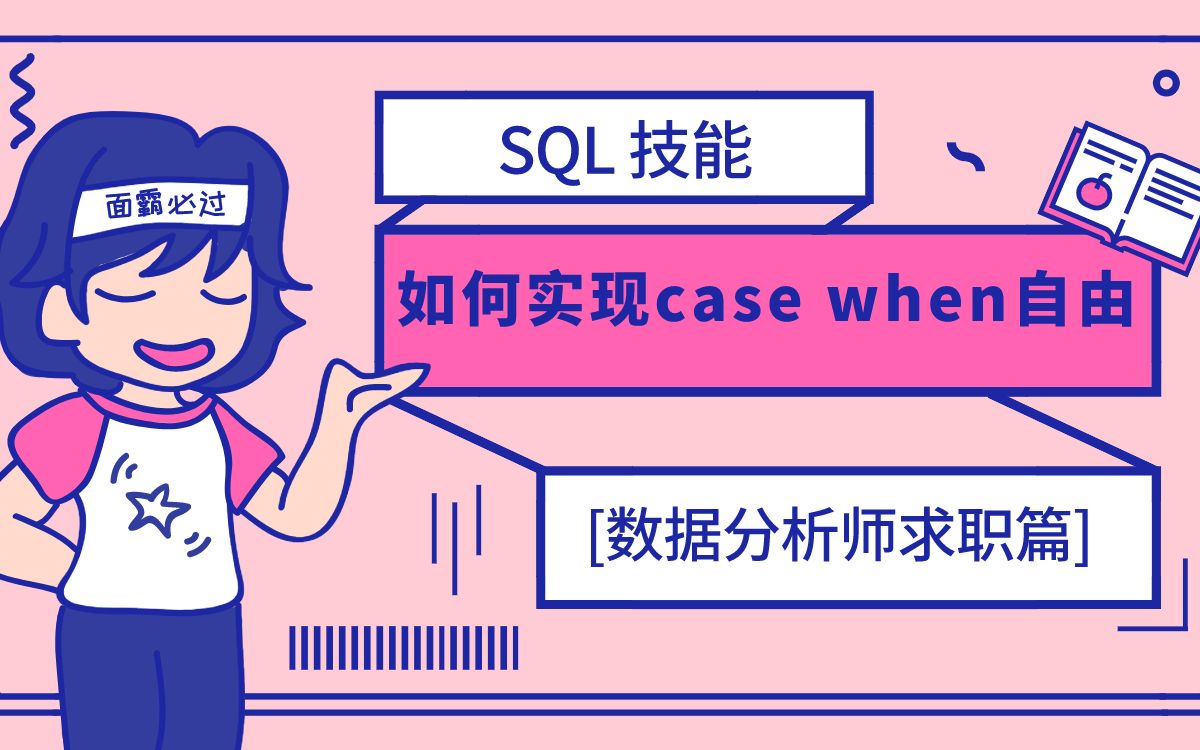 面霸必过

SQL 技能

如何实现case when自由

[数据分析师求职篇]